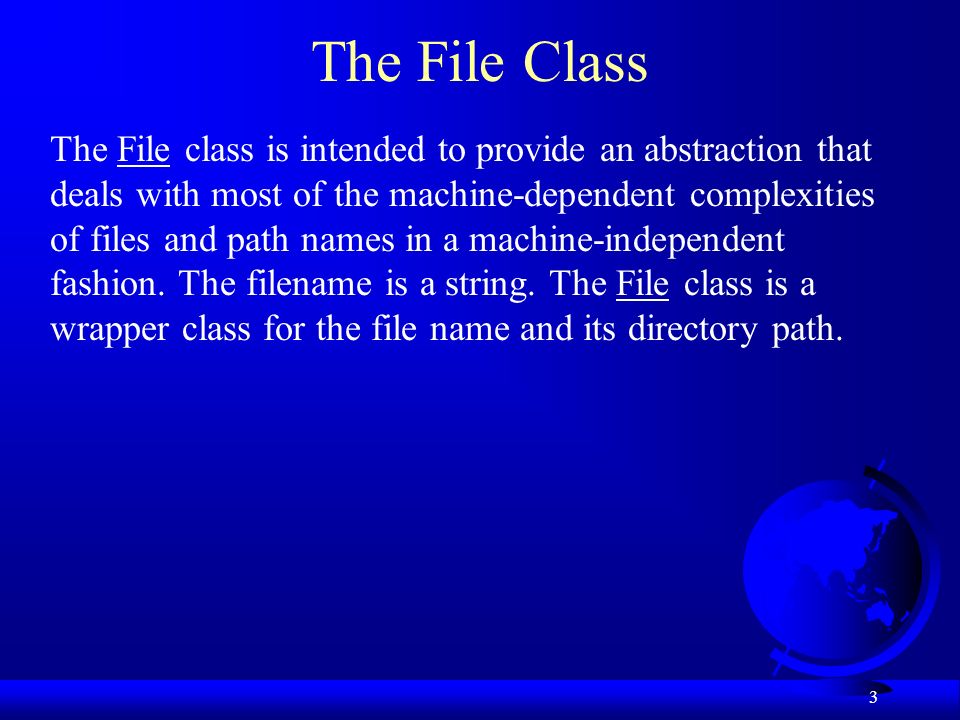 The File Class

The File class is intended to provide an abstraction that deals with most of the machine-dependent complexities of files and path names in a machine-independent fashion. The filename is a string. The File class is a wrapper class for the file name and its directory path.

3